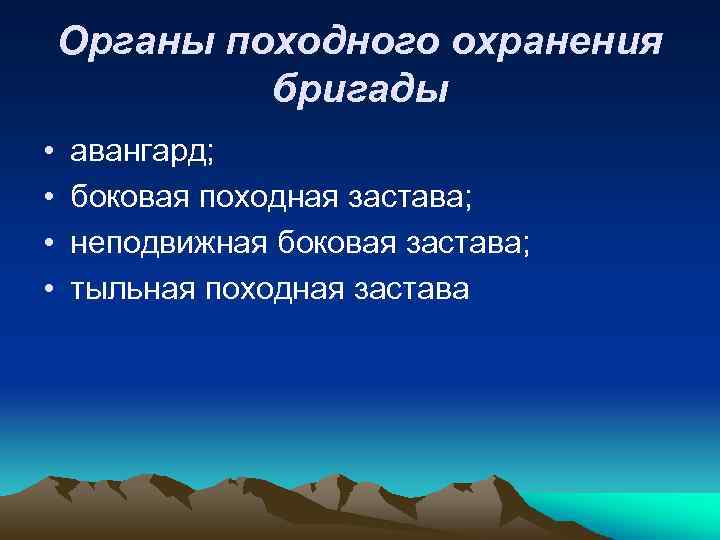 Органы походного охранения бригады

• авангард;
• боковая походная застава;
• неподвижная боковая застава;
• тыльная походная застава